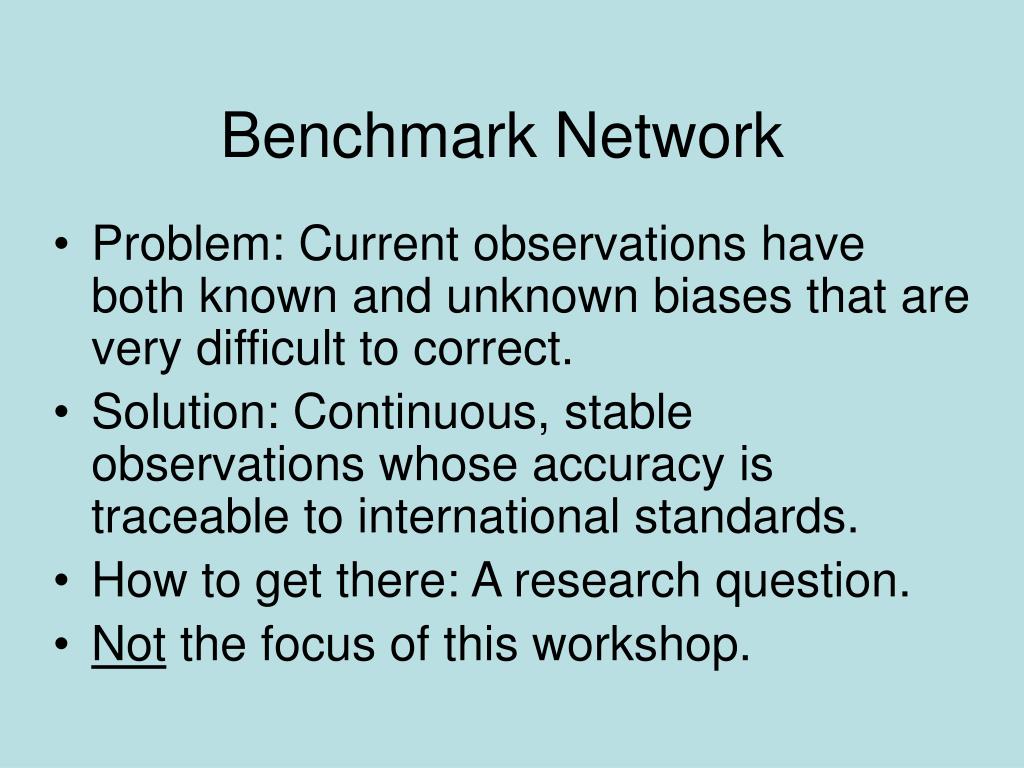 Benchmark Network

• Problem: Current observations have both known and unknown biases that are very difficult to correct.
• Solution: Continuous, stable observations whose accuracy is traceable to international standards.
• How to get there: A research question.
• Not the focus of this workshop.